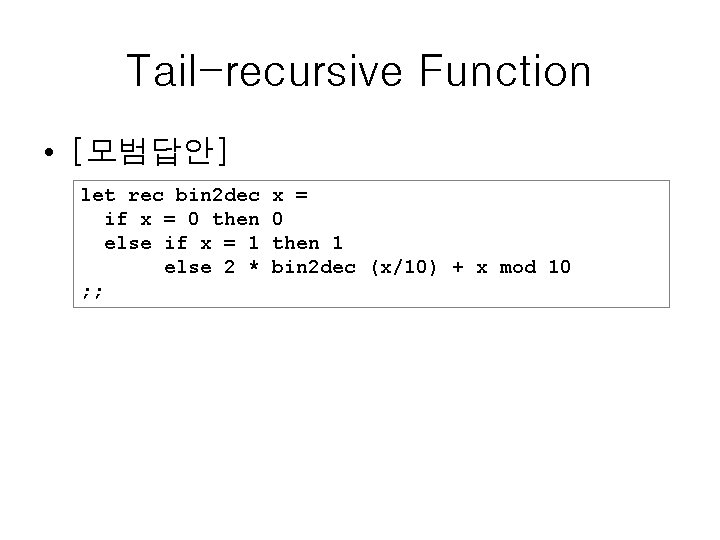 Tail-recursive Function

• [모범답안]

let rec bin2dec x =
  if x = 0 then 0
  else if x = 1 then 1
       else 2 * bin2dec (x/10) + x mod 10
;;